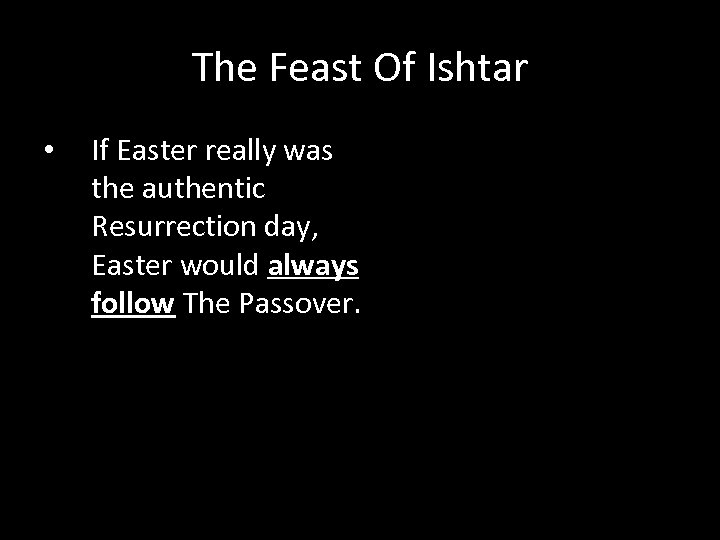 The Feast Of Ishtar

• If Easter really was the authentic Resurrection day, Easter would always follow The Passover.